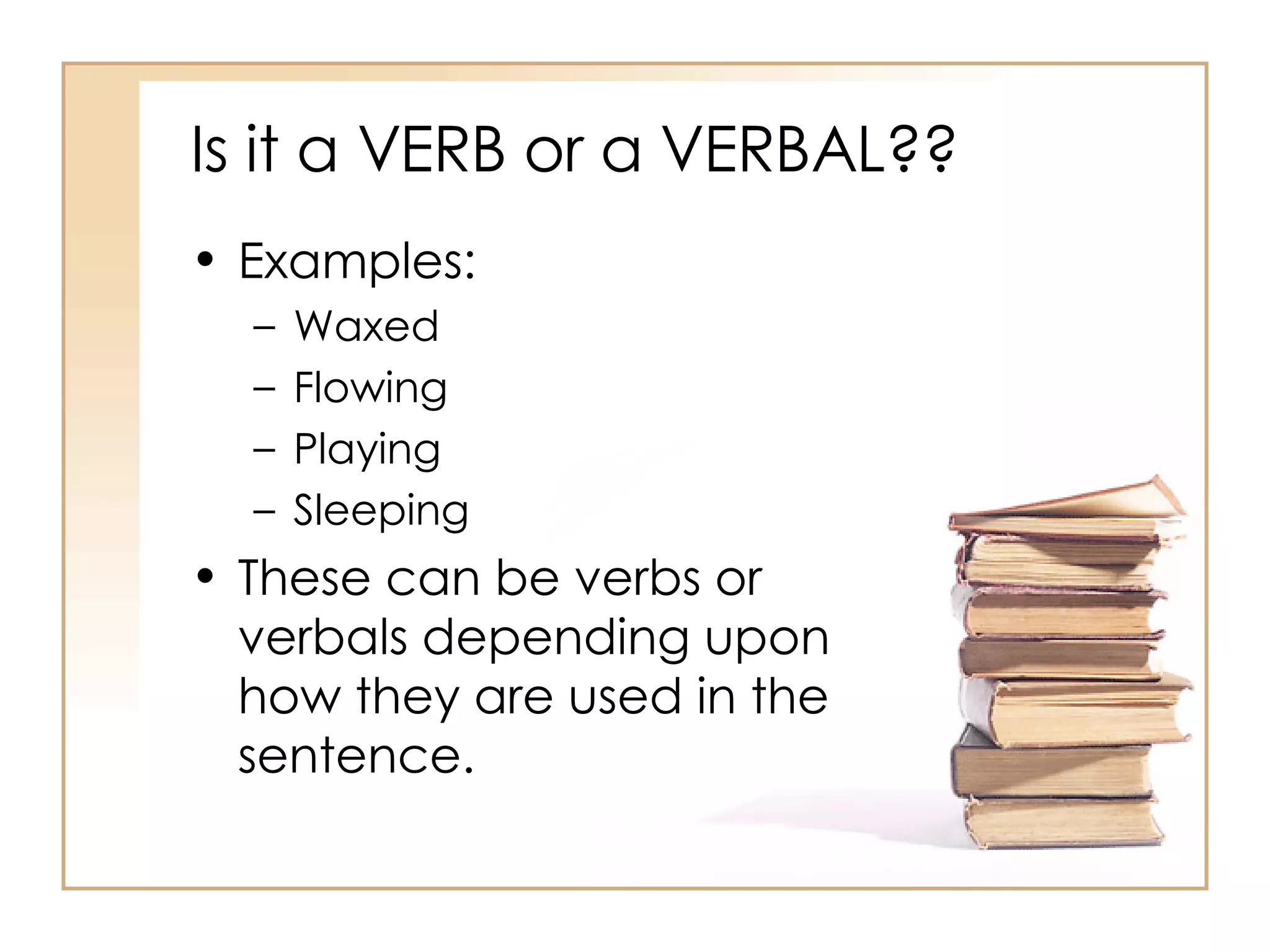 Is it a VERB or a VERBAL??

• Examples:
– Waxed
– Flowing
– Playing
– Sleeping

• These can be verbs or verbals depending upon how they are used in the sentence.